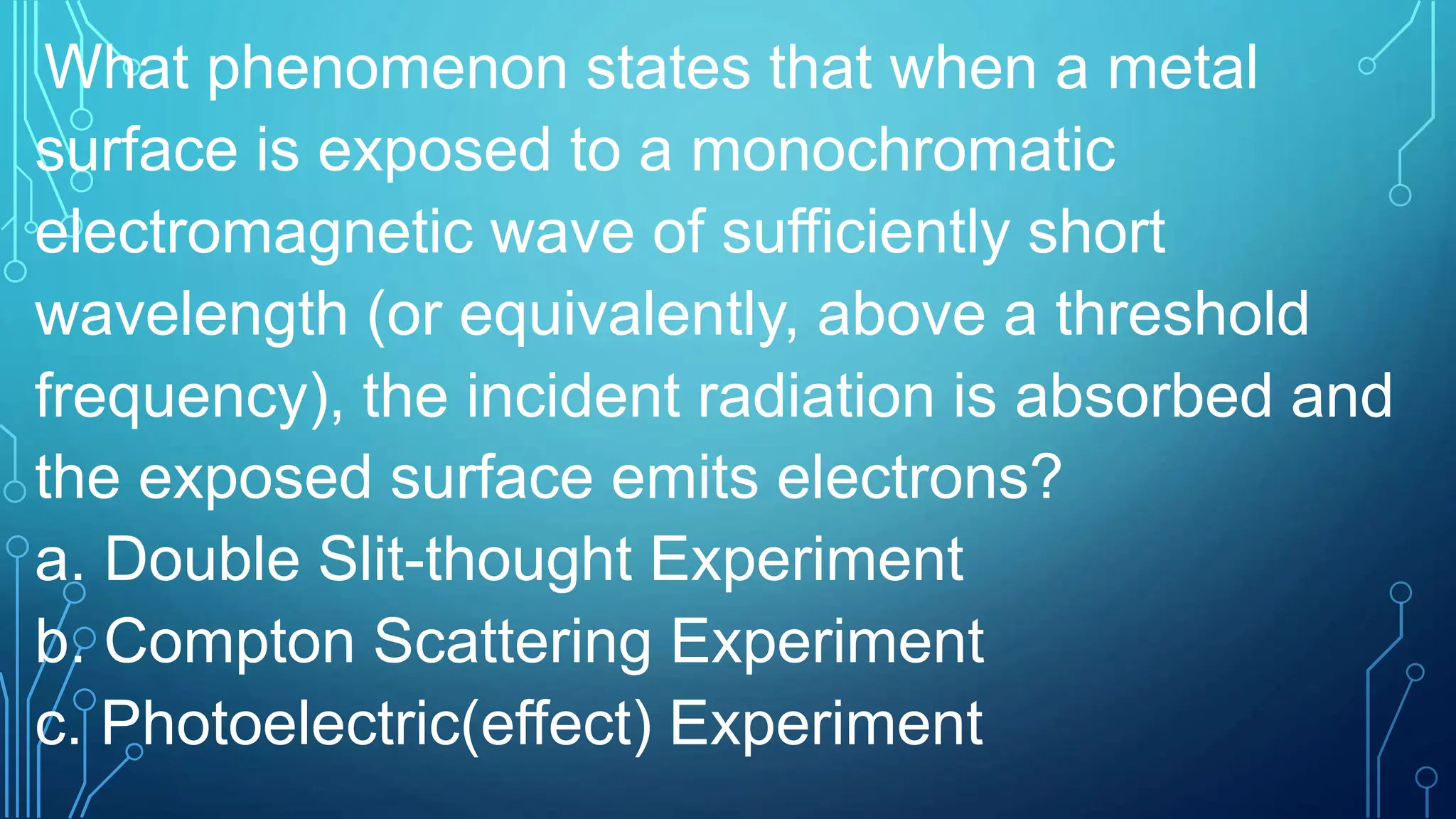 What phenomenon states that when a metal surface is exposed to a monochromatic electromagnetic wave of sufficiently short wavelength (or equivalently, above a threshold frequency), the incident radiation is absorbed and the exposed surface emits electrons?
a. Double Slit-thought Experiment
b. Compton Scattering Experiment
c. Photoelectric(effect) Experiment